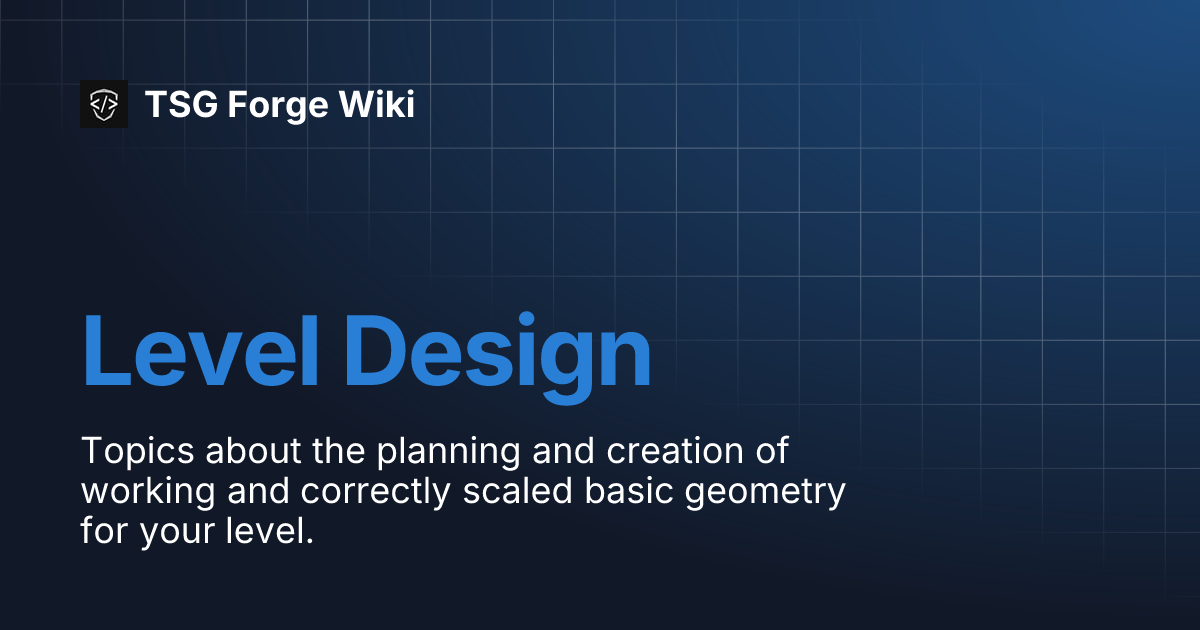 TSG Forge Wiki

Level Design

Topics about the planning and creation of working and correctly scaled basic geometry for your level.